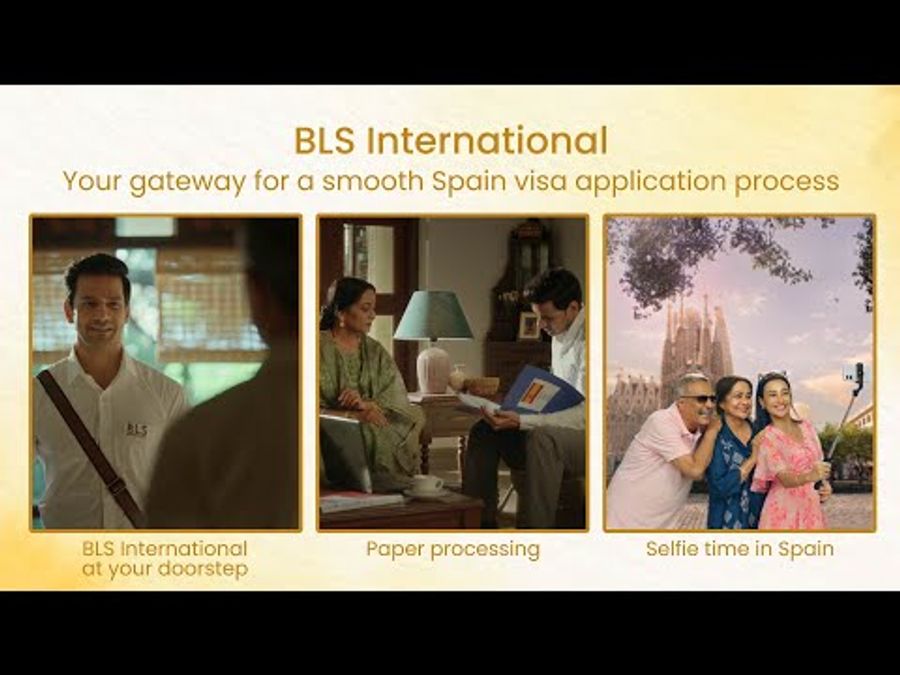 BLS International
Your gateway for a smooth Spain visa application process

BLS

BLS International at your doorstep

Paper processing

Selfie time in Spain